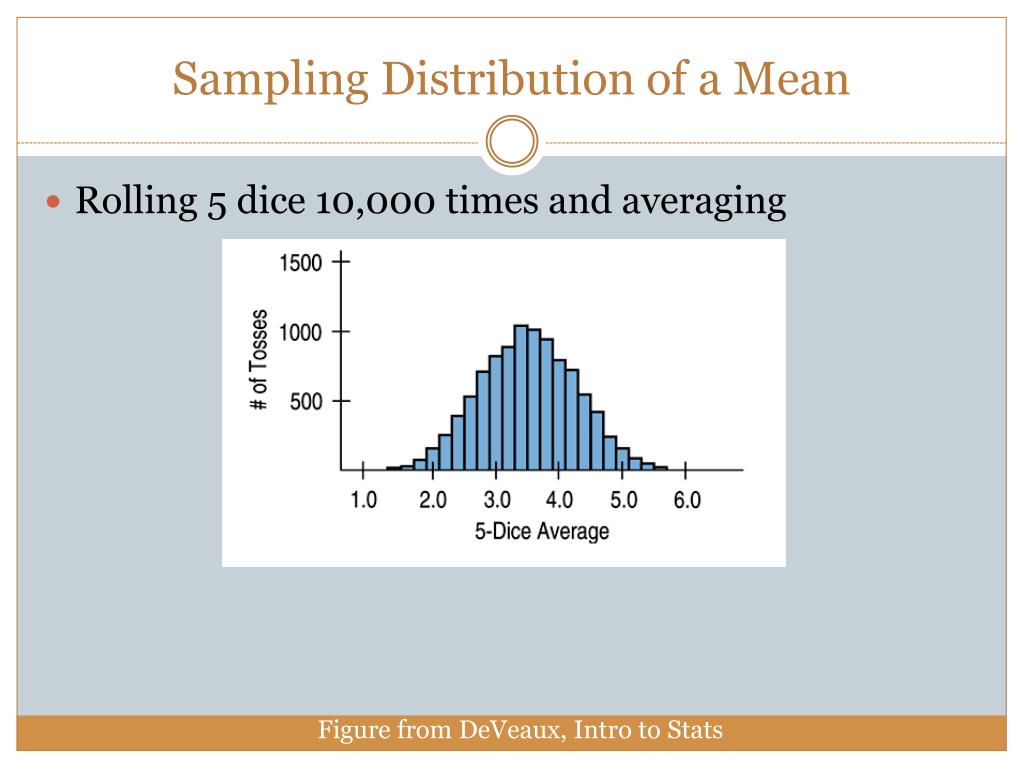 Sampling Distribution of a Mean

Rolling 5 dice 10,000 times and averaging

1500
1000
500
# of Tosses
1.0 2.0 3.0 4.0 5.0 6.0
5-Dice Average

Figure from DeVeaux, Intro to Stats